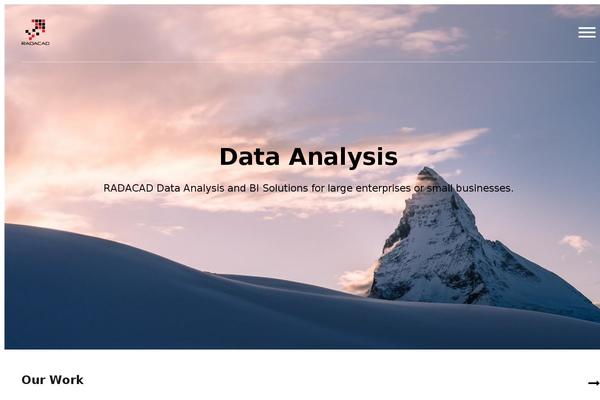 RADACAD

Data Analysis

RADACAD Data Analysis and BI Solutions for large enterprises or small businesses.

Our Work